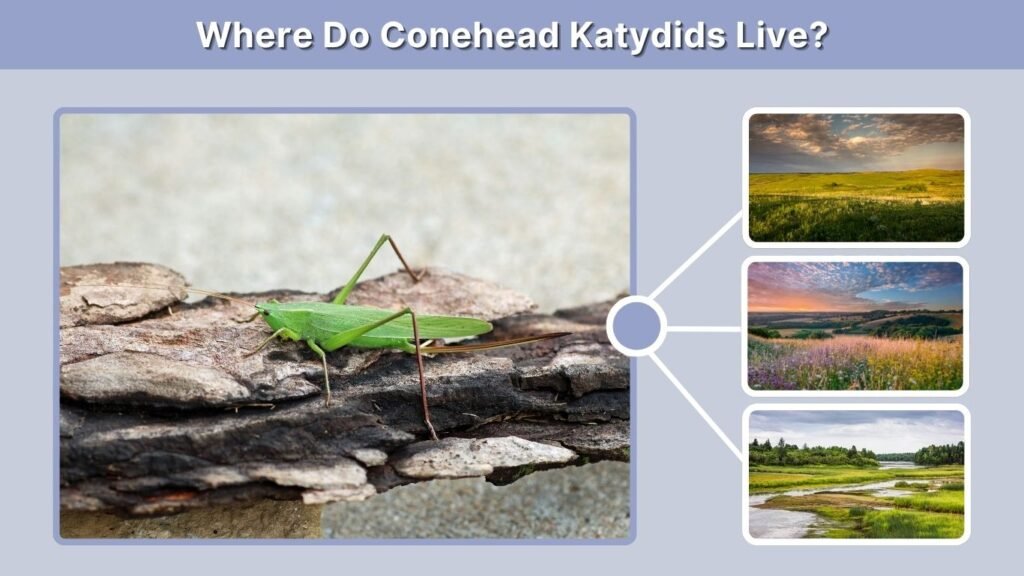 Where Do Conehead Katydids Live?